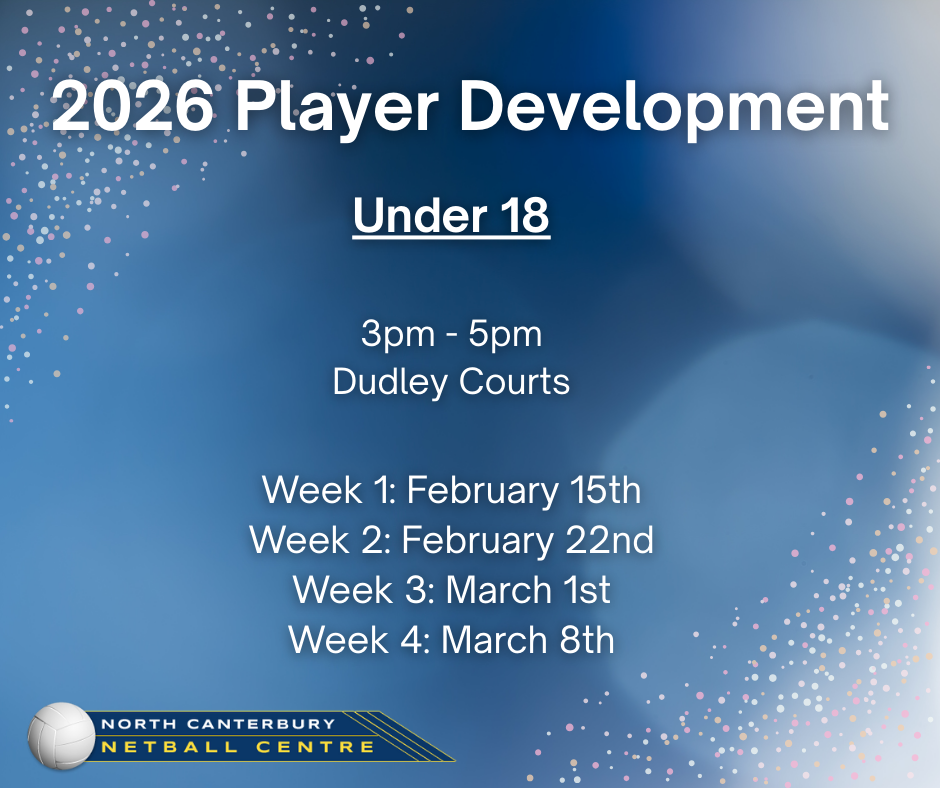 2026 Player Development

Under 18

3pm - 5pm
Dudley Courts

Week 1: February 15th
Week 2: February 22nd
Week 3: March 1st
Week 4: March 8th

NORTH CANTERBURY
NETBALL CENTRE